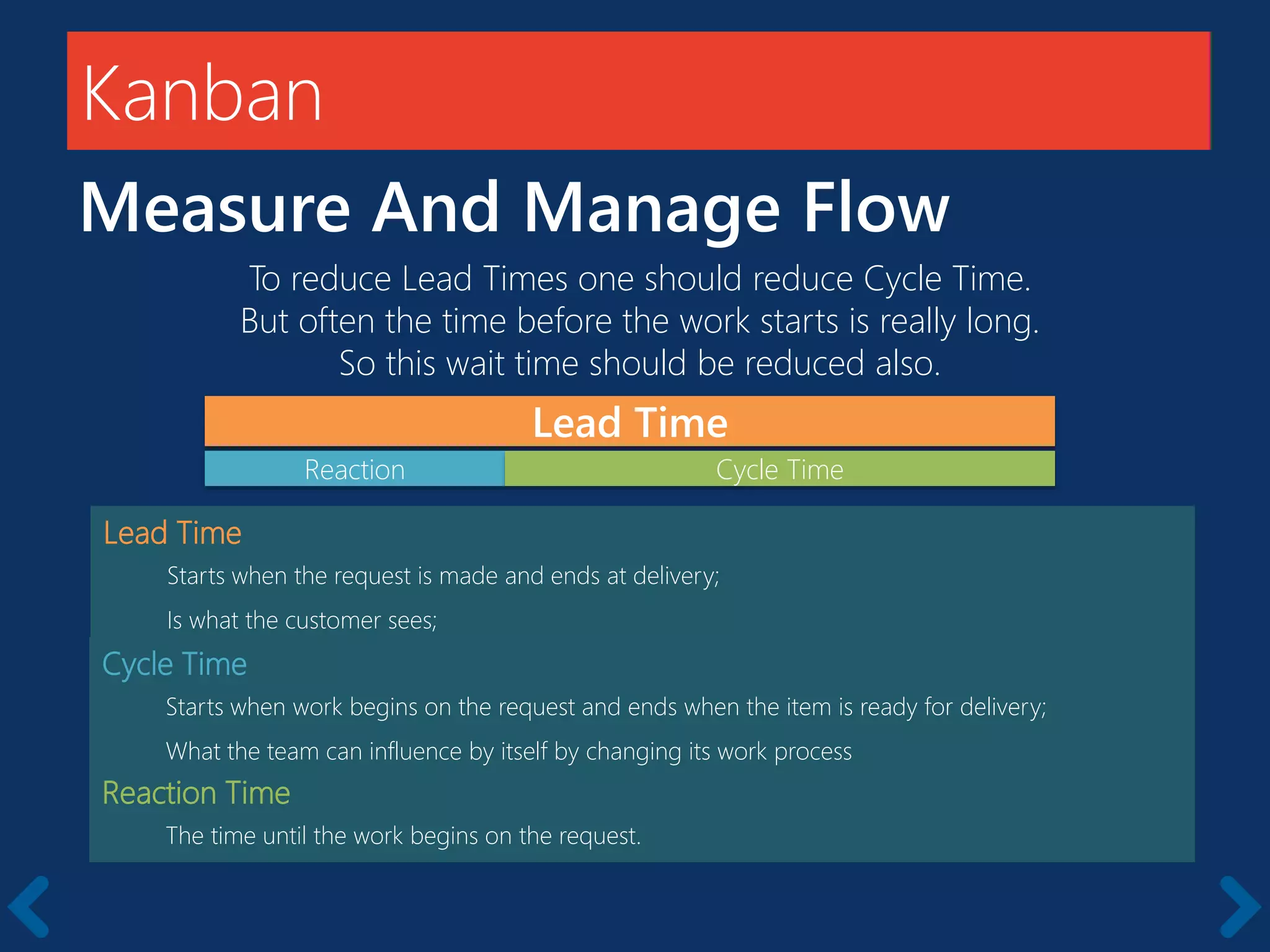 Kanban

Measure And Manage Flow

To reduce Lead Times one should reduce Cycle Time. But often the time before the work starts is really long. So this wait time should be reduced also.

Lead Time

Reaction

Cycle Time

Lead Time

Starts when the request is made and ends at delivery;

Is what the customer sees;

Cycle Time

Starts when work begins on the request and ends when the item is ready for delivery;

What the team can influence by itself by changing its work process

Reaction Time

The time until the work begins on the request.